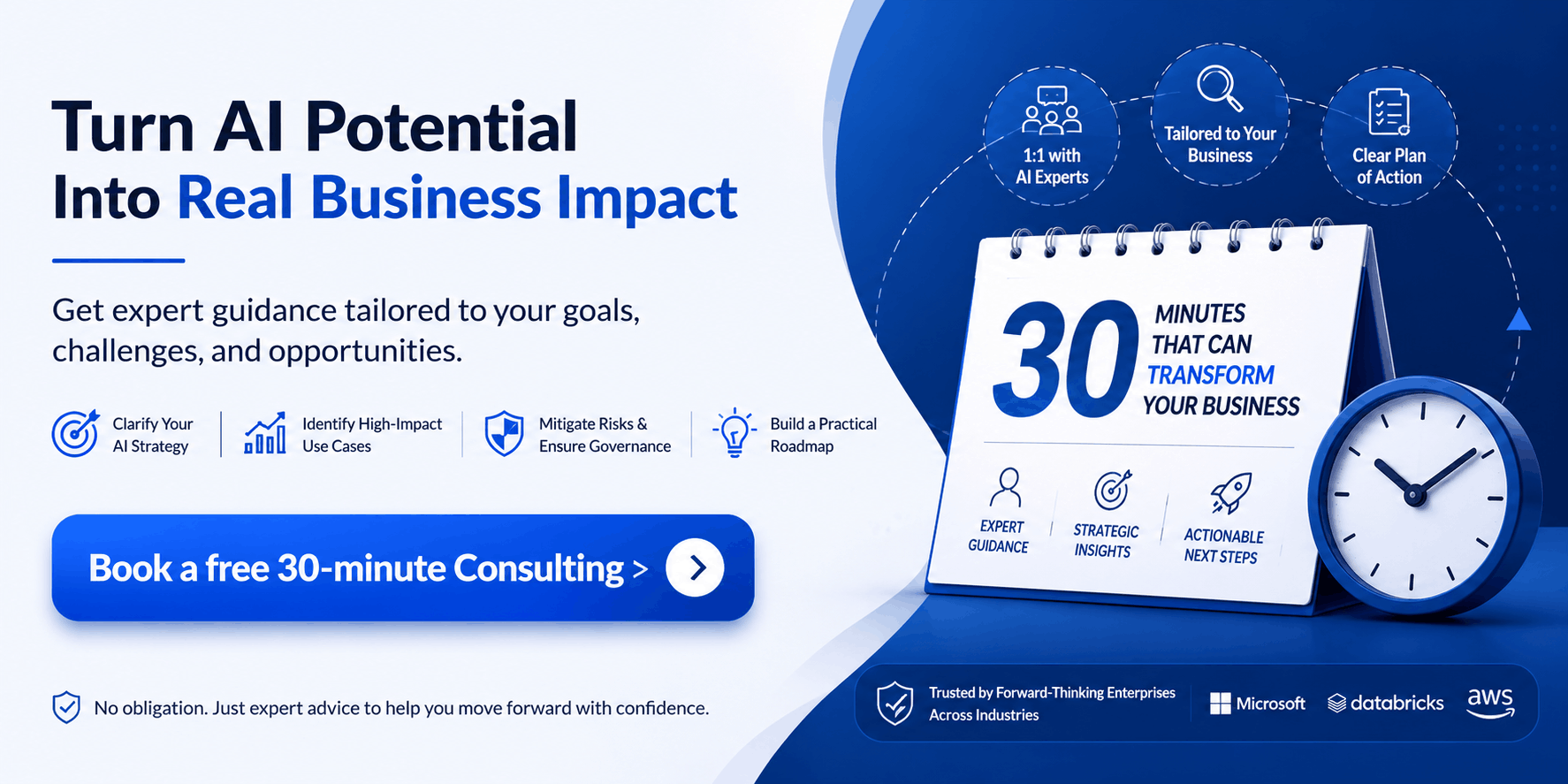 Turn AI Potential
Into Real Business Impact

Get expert guidance tailored to your goals, challenges, and opportunities.

Clarify Your
AI Strategy

Identify High-Impact
Use Cases

Mitigate Risks &
Ensure Governance

Build a Practical
Roadmap

Book a free 30-minute Consulting >

No obligation. Just expert advice to help you move forward with confidence.

1:1 with
AI Experts

Tailored to Your
Business

Clear Plan
of Action

30 MINUTES
THAT CAN
TRANSFORM
YOUR BUSINESS

EXPERT
GUIDANCE

STRATEGIC
INSIGHTS

ACTIONABLE
NEXT STEPS

Trusted by Forward-Thinking Enterprises
Across Industries

Microsoft

databricks

aws